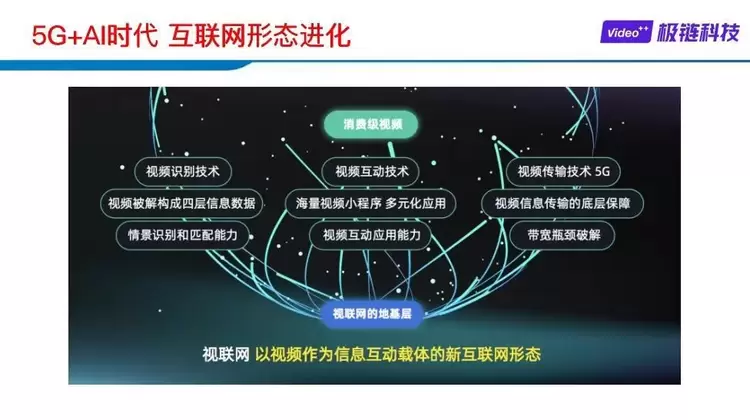 5G+AI时代 互联网形态进化

Video++ 极链科技

消费级视频

视频识别技术
视频被解构成四层信息数据
情景识别和匹配能力

视频互动技术
海量视频小程序 多元化应用
视频互动应用能力

视频传输技术 5G
视频信息传输的底层保障
带宽瓶颈破解

视联网的地基层

视联网 以视频作为信息互动载体的新互联网形态